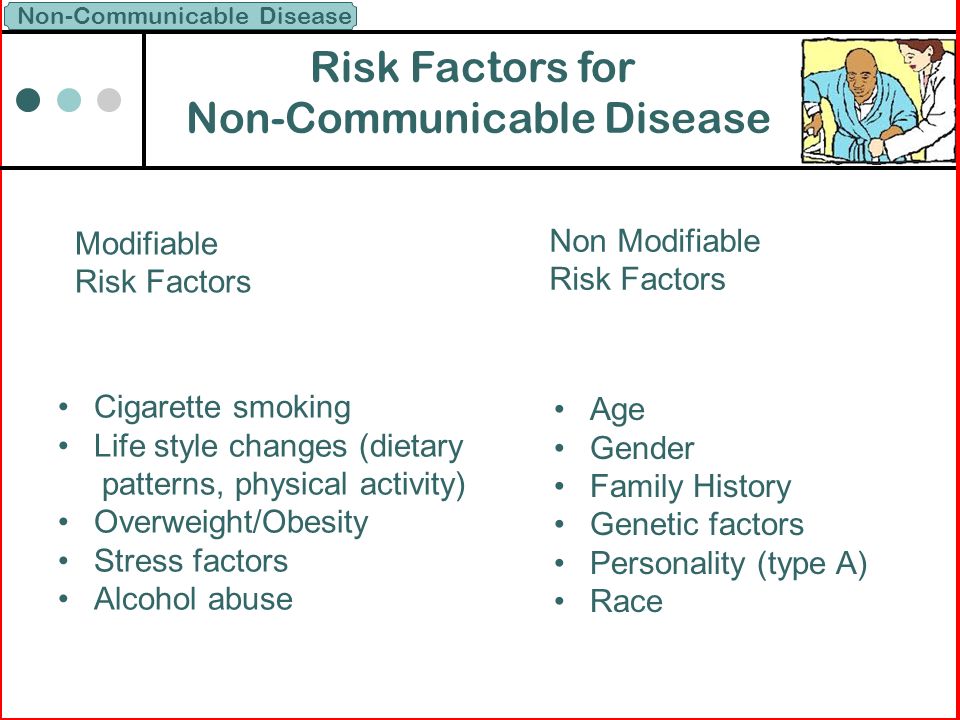 Non-Communicable Disease

Risk Factors for Non-Communicable Disease

Modifiable Risk Factors

• Cigarette smoking
• Life style changes (dietary patterns, physical activity)
• Overweight/Obesity
• Stress factors
• Alcohol abuse

Non Modifiable Risk Factors

• Age
• Gender
• Family History
• Genetic factors
• Personality (type A)
• Race